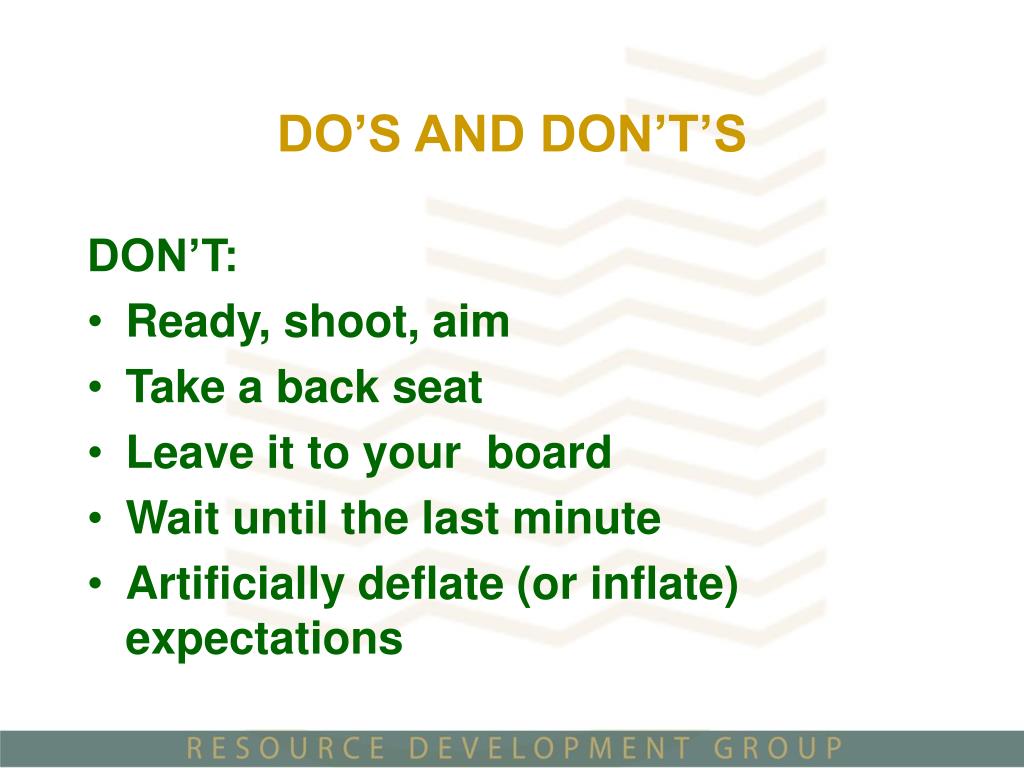 DO’S AND DON’T’S

DON’T:
• Ready, shoot, aim
• Take a back seat
• Leave it to your board
• Wait until the last minute
• Artificially deflate (or inflate) expectations

RESOURCE DEVELOPMENT GROUP